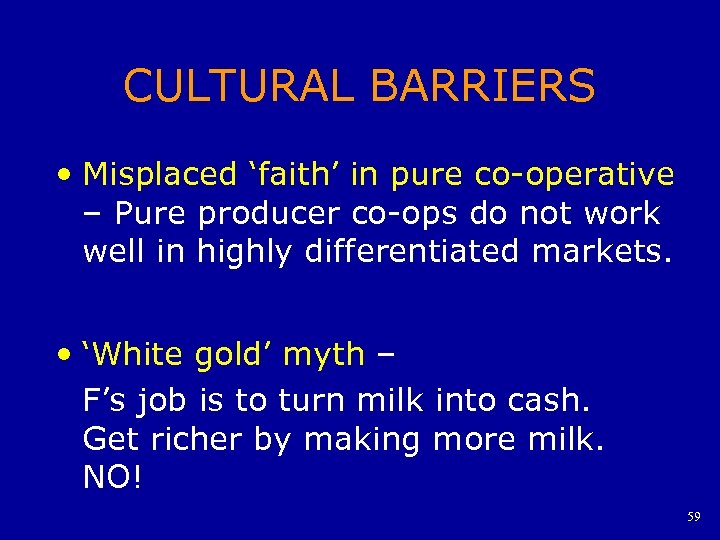 CULTURAL BARRIERS

• Misplaced ‘faith’ in pure co-operative – Pure producer co-ops do not work well in highly differentiated markets.

• ‘White gold’ myth –

F’s job is to turn milk into cash.
Get richer by making more milk.
NO!

59